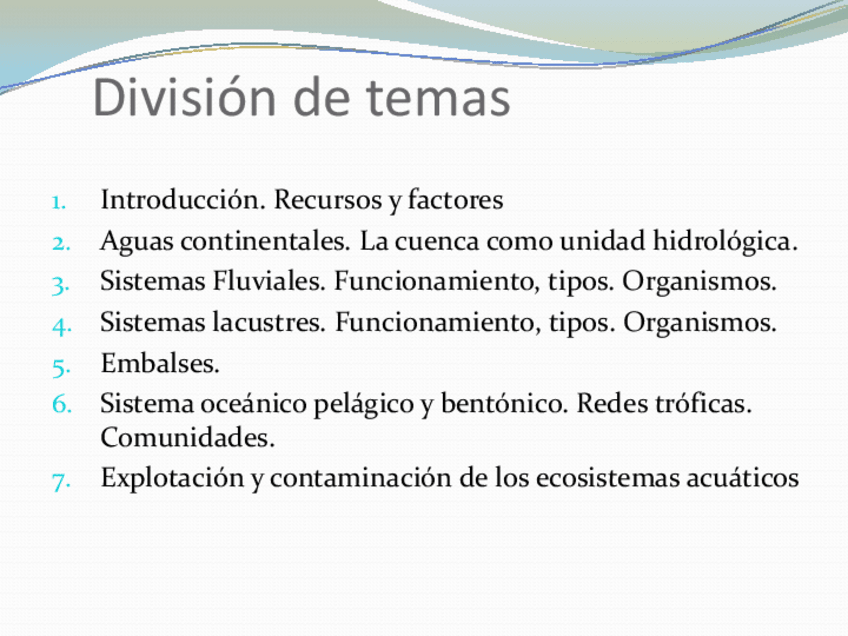 División de temas

1. Introducción. Recursos y factores
2. Aguas continentales. La cuenca como unidad hidrológica.
3. Sistemas Fluviales. Funcionamiento, tipos. Organismos.
4. Sistemas lacustres. Funcionamiento, tipos. Organismos.
5. Embalses.
6. Sistema oceánico pelágico y bentónico. Redes tróficas. Comunidades.
7. Explotación y contaminación de los ecosistemas acuáticos